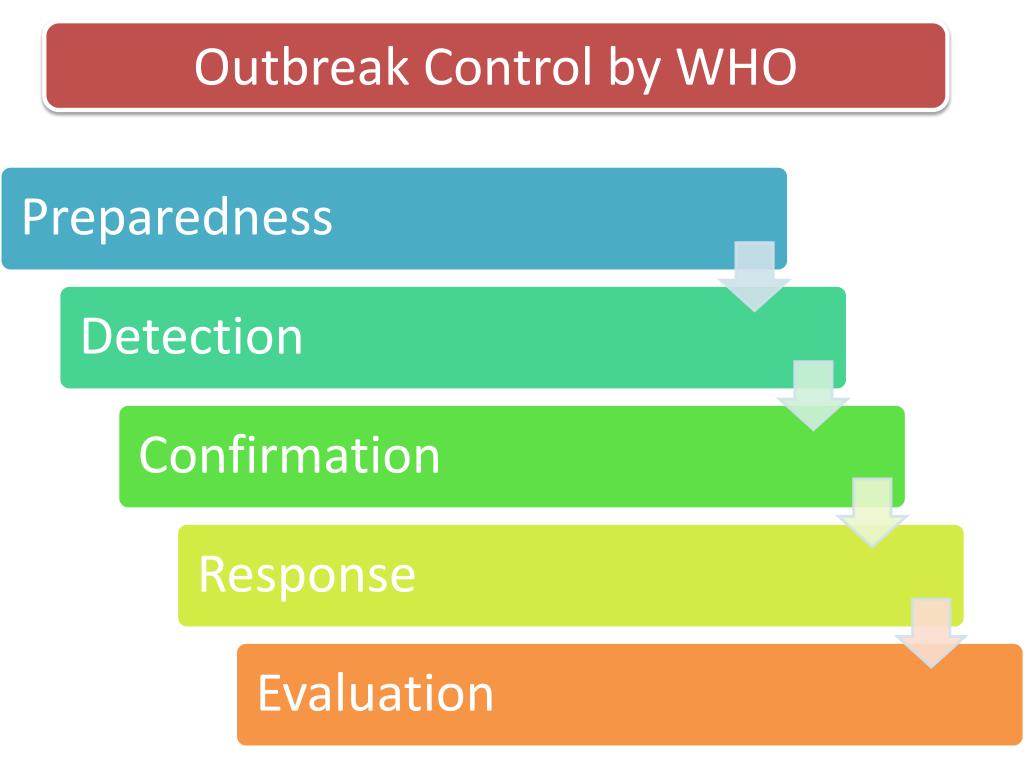 Outbreak Control by WHO

Preparedness

Detection

Confirmation

Response

Evaluation